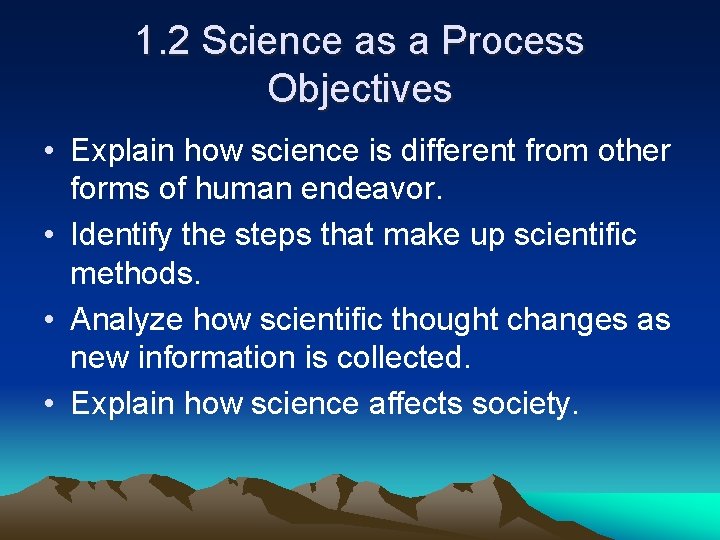 1.2 Science as a Process Objectives

• Explain how science is different from other forms of human endeavor.
• Identify the steps that make up scientific methods.
• Analyze how scientific thought changes as new information is collected.
• Explain how science affects society.